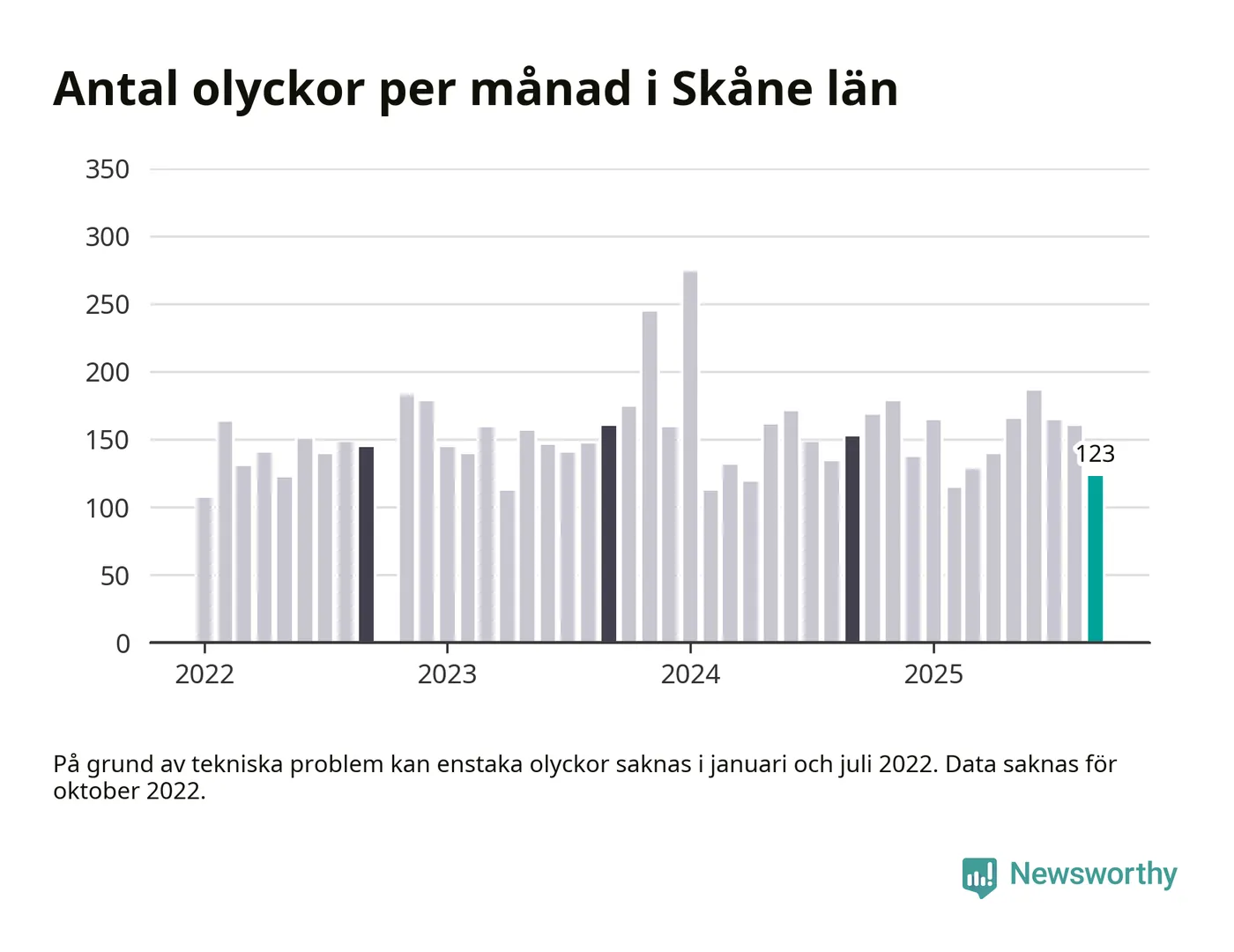 Antal olyckor per månad i Skåne län

350
300
250
200
150
100
50
0

123

2022
2023
2024
2025

På grund av tekniska problem kan enstaka olyckor saknas i januari och juli 2022. Data saknas för oktober 2022.

Newsworthy